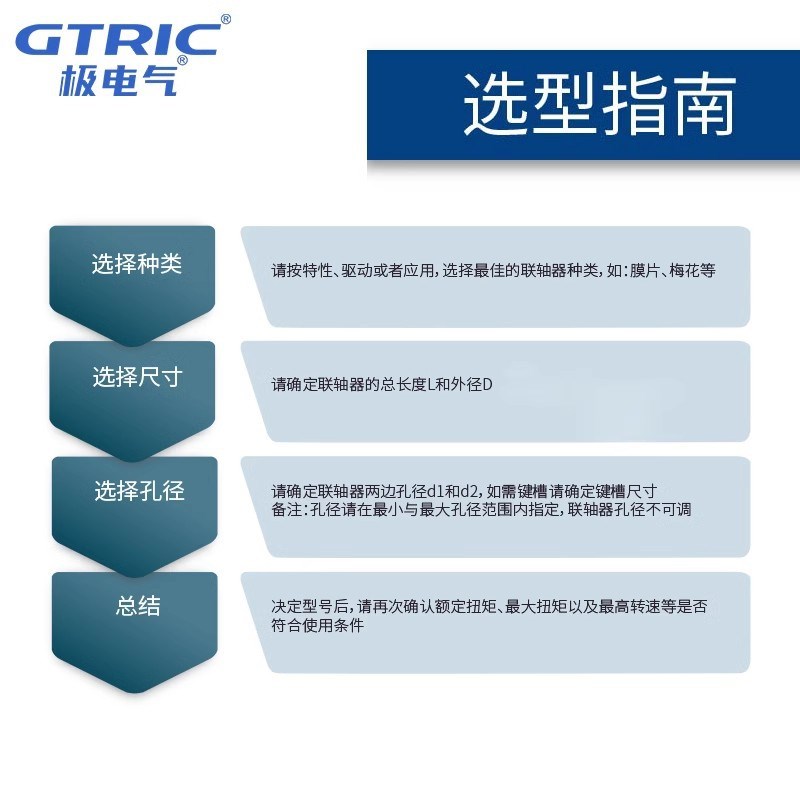 GTRIC®
极电气®

选型指南

选择种类

请按特性、驱动或者应用，选择最佳的联轴器种类，如：膜片、梅花等

选择尺寸

请确定联轴器的总长度L和外径D

选择孔径

请确定联轴器两边孔径d1和d2，如需键槽请确定键槽尺寸
备注：孔径请在最小与最大孔径范围内指定，联轴器孔径不可调

总结

决定型号后，请再次确认额定扭矩、最大扭矩以及最高转速等是否符合使用条件